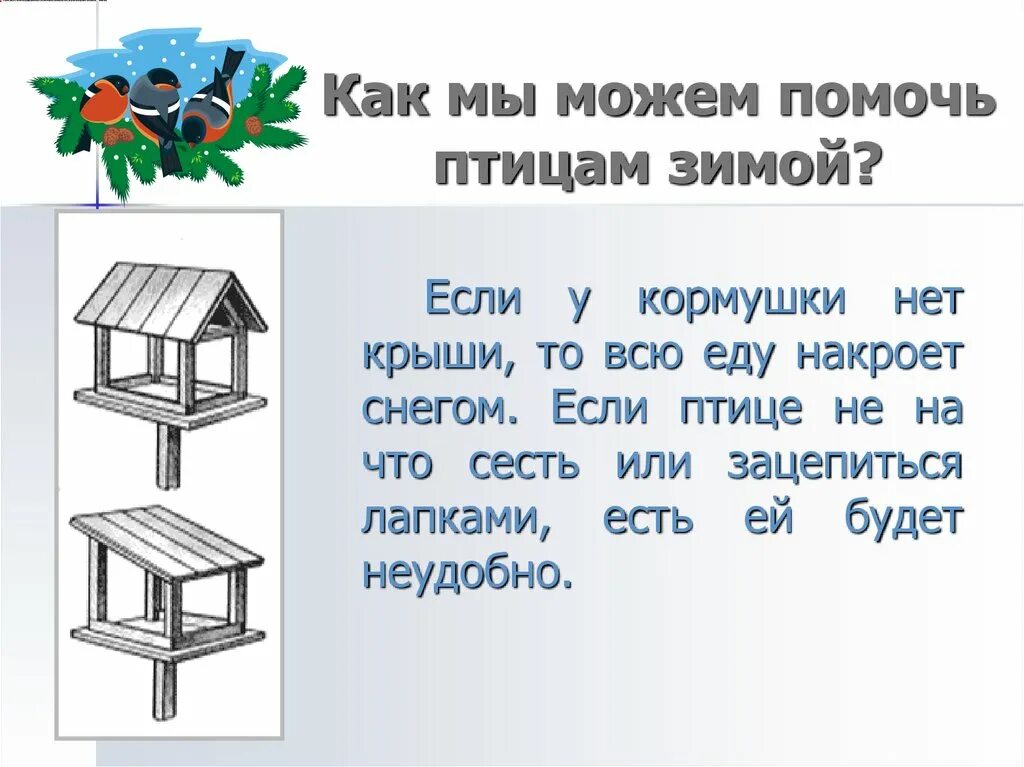 Как мы можем помочь птицам зимой?

Если у кормушки нет крыши, то всю еду накроет снегом. Если птице не на что сесть или зацепиться лапками, есть ей будет неудобно.